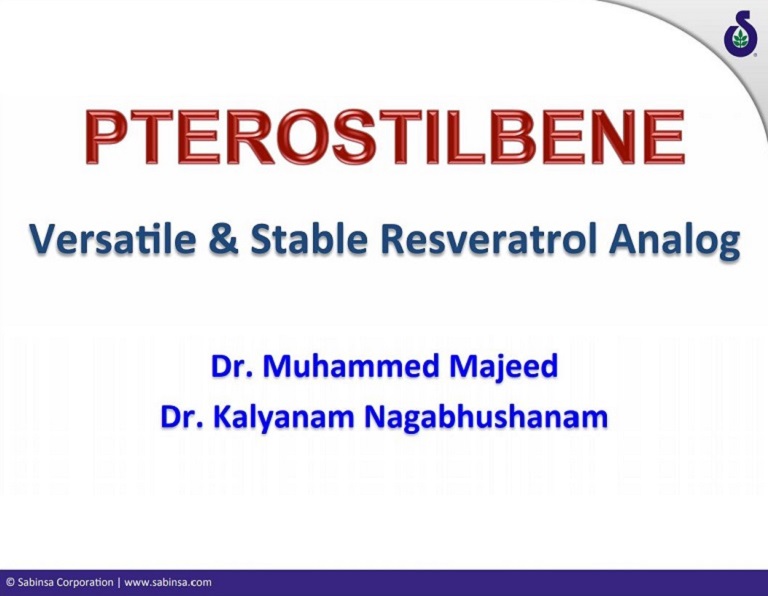 PTEROSTILBENE

Versatile & Stable Resveratrol Analog

Dr. Muhammed Majeed
Dr. Kalyanam Nagabhushanam

© Sabinsa Corporation | www.sabinsa.com